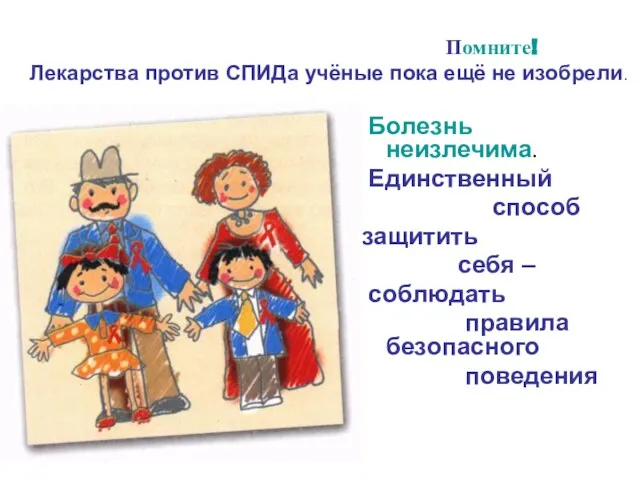 Помните!
Лекарства против СПИДа учёные пока ещё не изобрели.

Болезнь неизлечима.
Единственный способ защитить себя – соблюдать правила безопасного поведения